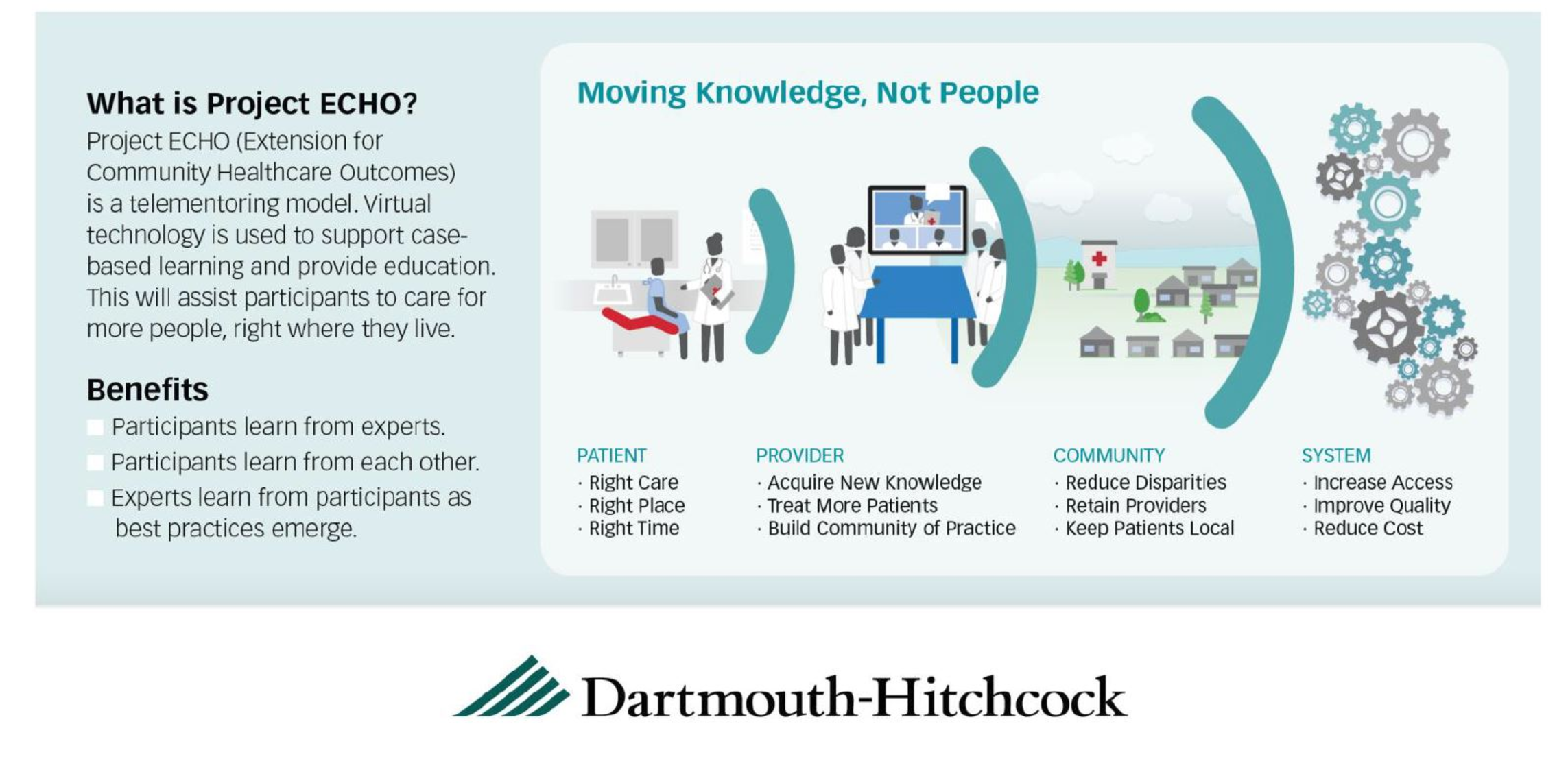 What is Project ECHO?

Project ECHO (Extension for Community Healthcare Outcomes) is a telementoring model. Virtual technology is used to support case-based learning and provide education. This will assist participants to care for more people, right where they live.

Benefits

Participants learn from experts.

Participants learn from each other.

Experts learn from participants as best practices emerge.

Moving Knowledge, Not People

PATIENT
· Right Care
· Right Place
· Right Time

PROVIDER
· Acquire New Knowledge
· Treat More Patients
· Build Community of Practice

COMMUNITY
· Reduce Disparities
· Retain Providers
· Keep Patients Local

SYSTEM
· Increase Access
· Improve Quality
· Reduce Cost

Dartmouth-Hitchcock